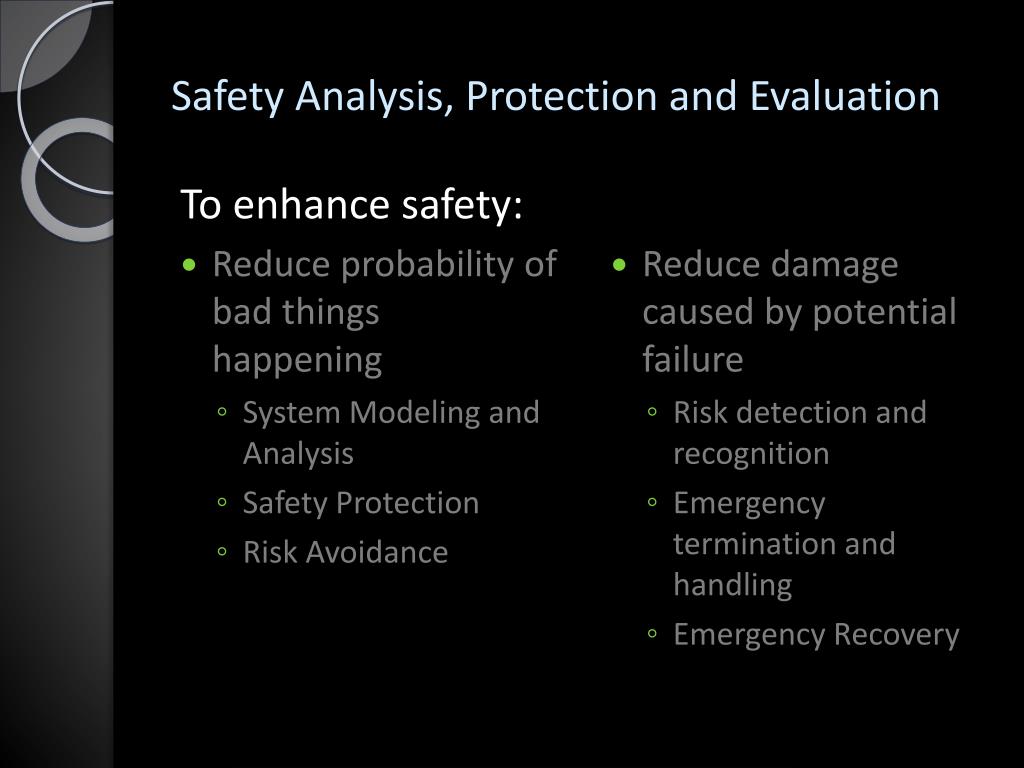 Safety Analysis, Protection and Evaluation

To enhance safety:

• Reduce probability of bad things happening
◦ System Modeling and Analysis
◦ Safety Protection
◦ Risk Avoidance

• Reduce damage caused by potential failure
◦ Risk detection and recognition
◦ Emergency termination and handling
◦ Emergency Recovery